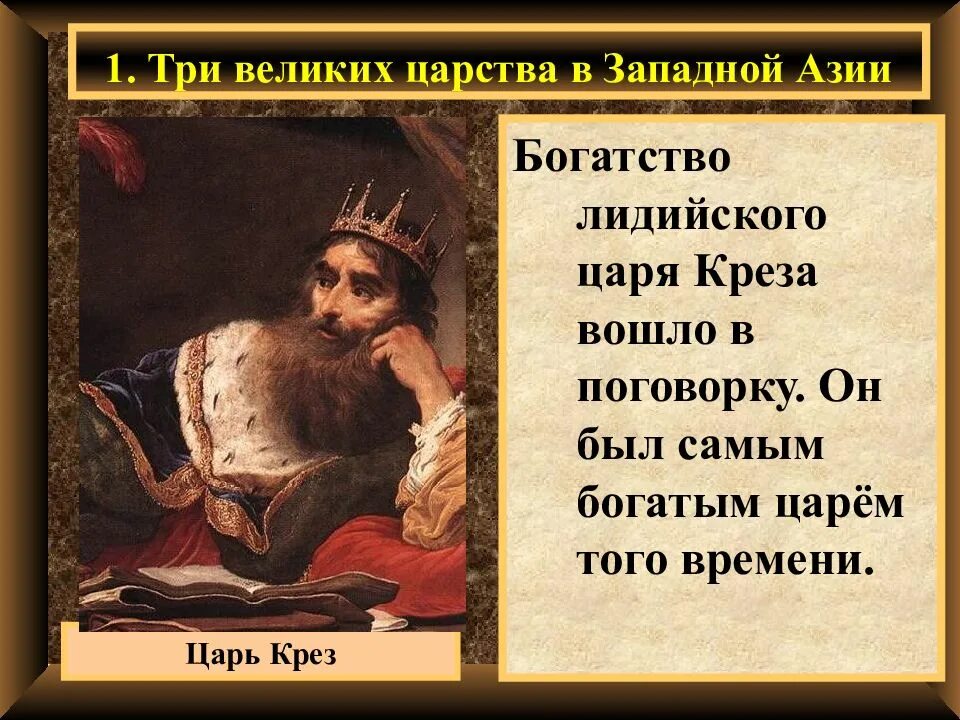 1. Три великих царства в Западной Азии

Богатство лидийского царя Креза вошло в поговорку. Он был самым богатым царём того времени.

Царь Крез